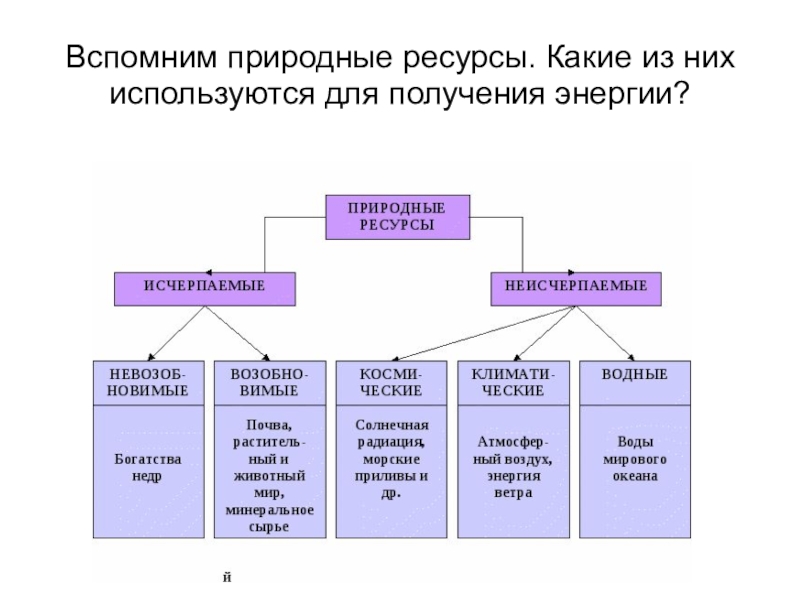 Вспомним природные ресурсы. Какие из них используются для получения энергии?

ПРИРОДНЫЕ РЕСУРСЫ

ИСЧЕРПАЕМЫЕ

НЕИСЧЕРПАЕМЫЕ

НЕВОЗОБНОВИМЫЕ

Богатства недр

ВОЗОБНОВИМЫЕ

Почва, растительный и животный мир, минеральное сырье

КОСМИЧЕСКИЕ

Солнечная радиация, морские приливы и др.

КЛИМАТИЧЕСКИЕ

Атмосферный воздух, энергия ветра

ВОДНЫЕ

Воды мирового океана

й